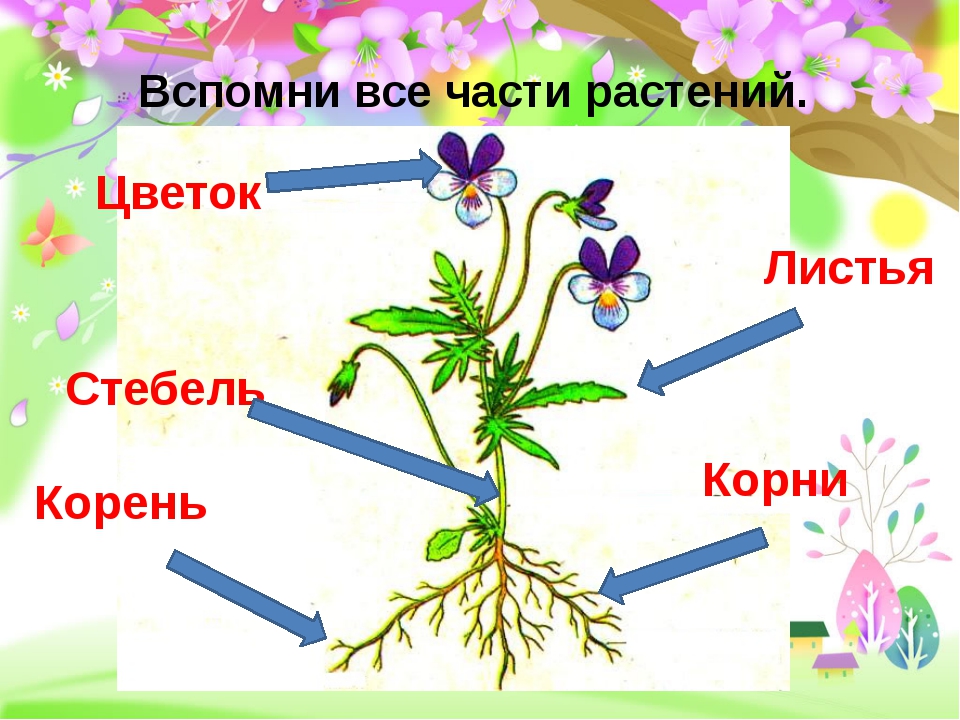 Вспомни все части растений.

Цветок

Листья

Стебель

Корни

Корень